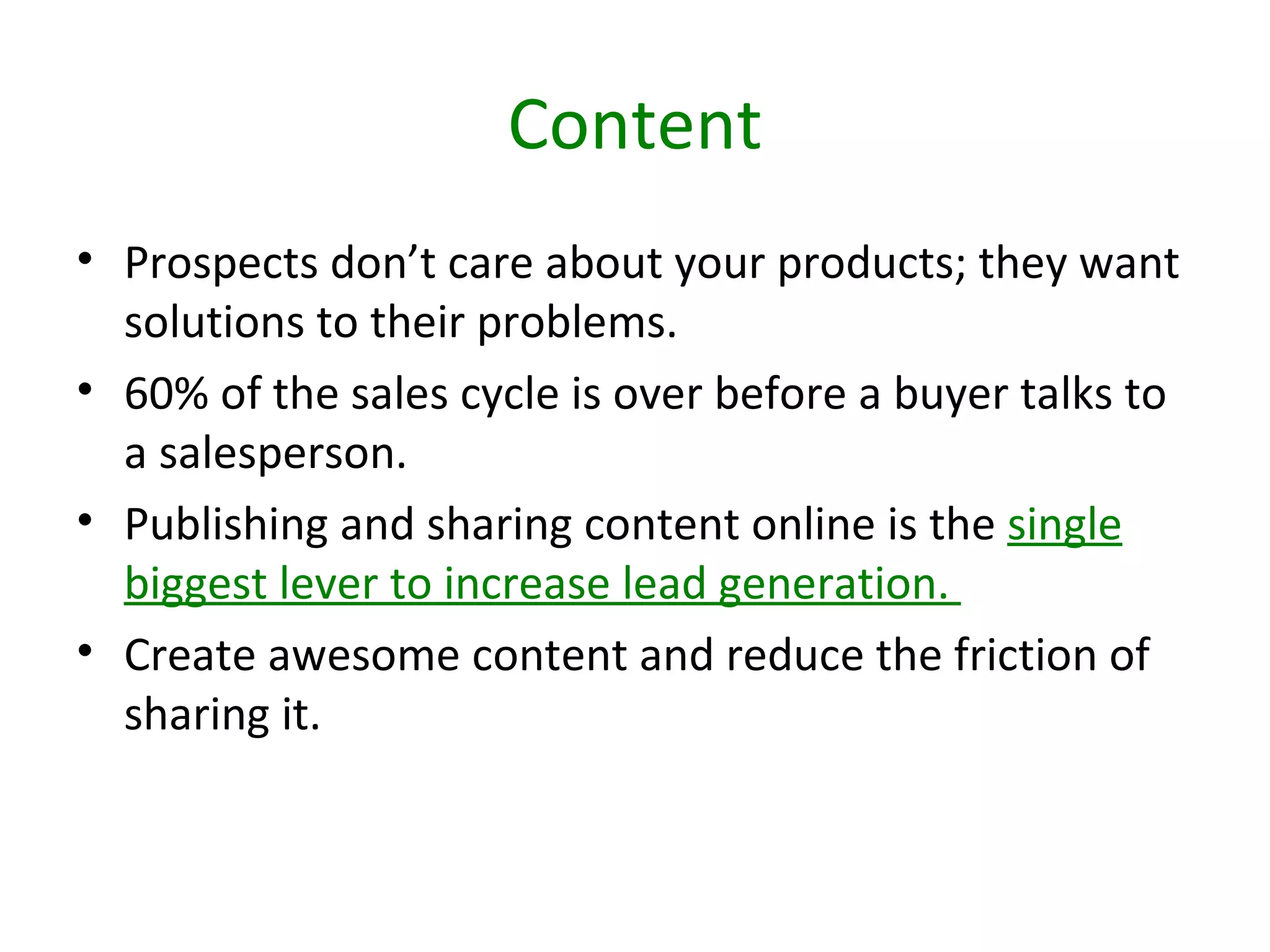 Content

• Prospects don’t care about your products; they want solutions to their problems.

• 60% of the sales cycle is over before a buyer talks to a salesperson.

• Publishing and sharing content online is the single biggest lever to increase lead generation.

• Create awesome content and reduce the friction of sharing it.